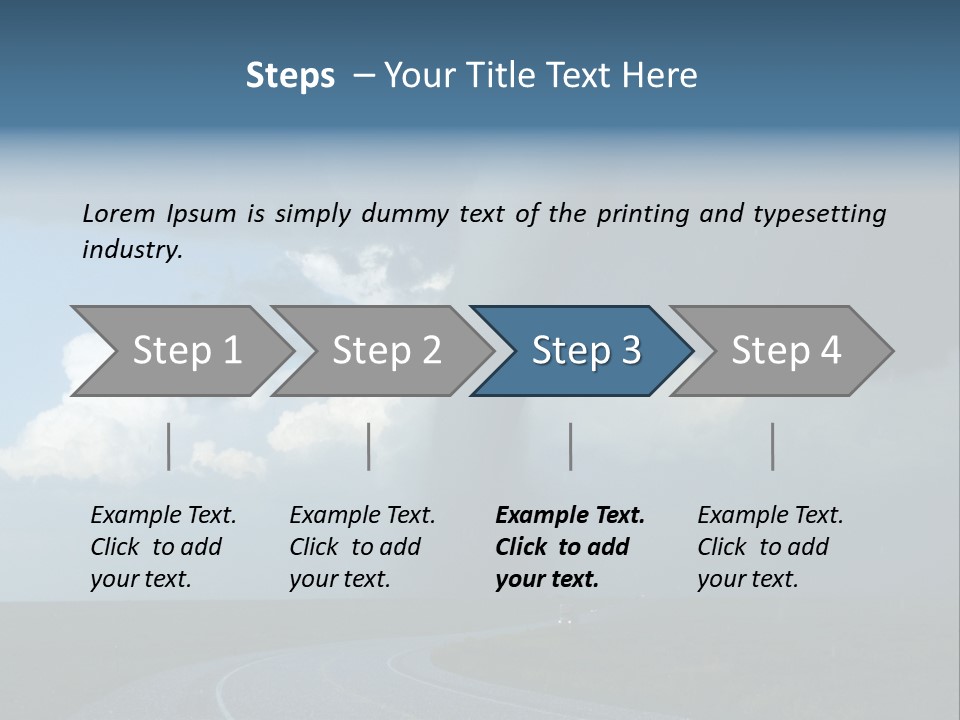 Steps – Your Title Text Here

Lorem Ipsum is simply dummy text of the printing and typesetting industry.

Step 1

Step 2

Step 3

Step 4

Example Text. Click to add your text.

Example Text. Click to add your text.

Example Text. Click to add your text.

Example Text. Click to add your text.